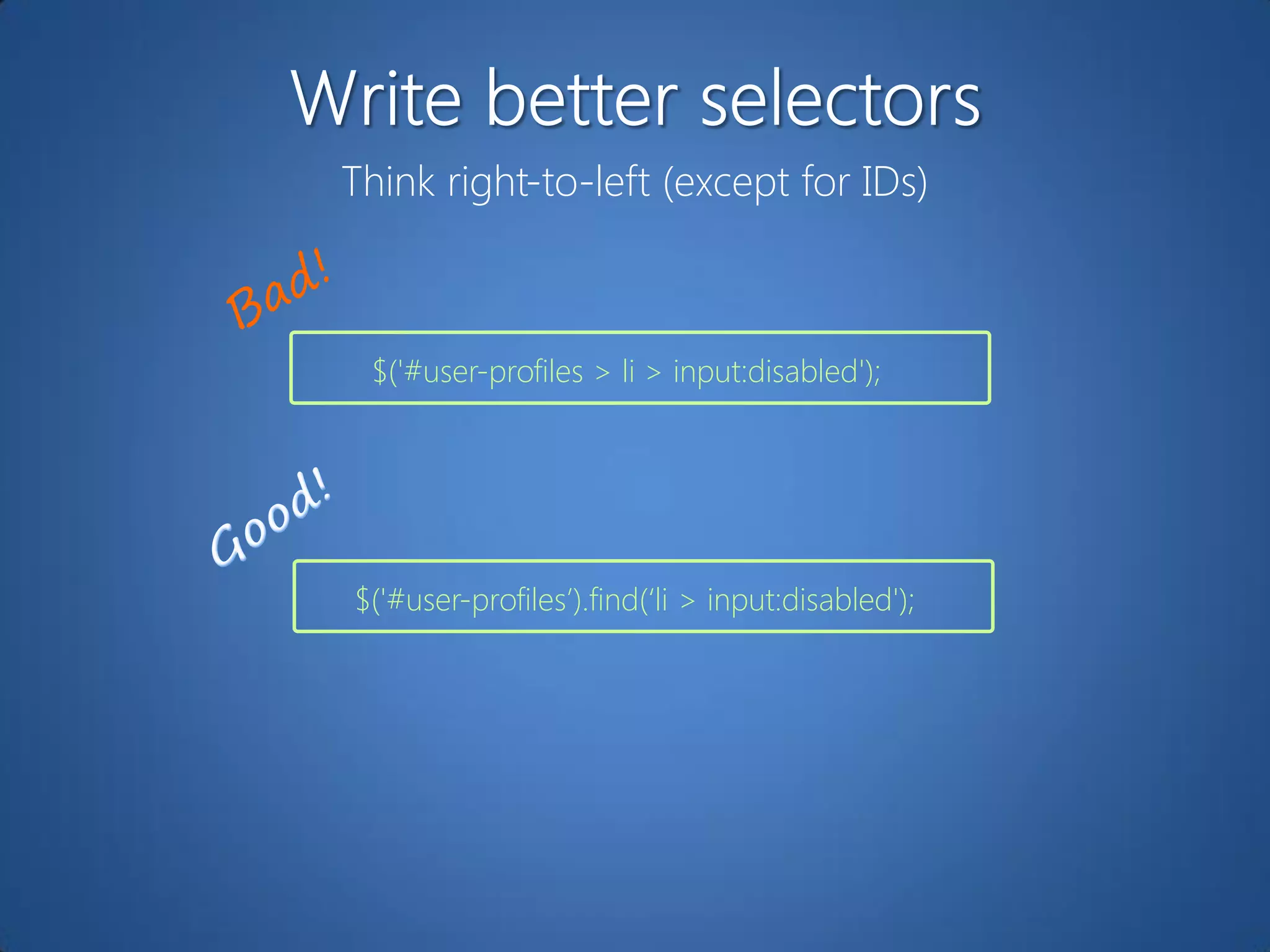 Write better selectors

Think right-to-left (except for IDs)

Bad!

$('#user-profiles > li > input:disabled');

Good!

$('#user-profiles’).find(‘li > input:disabled');